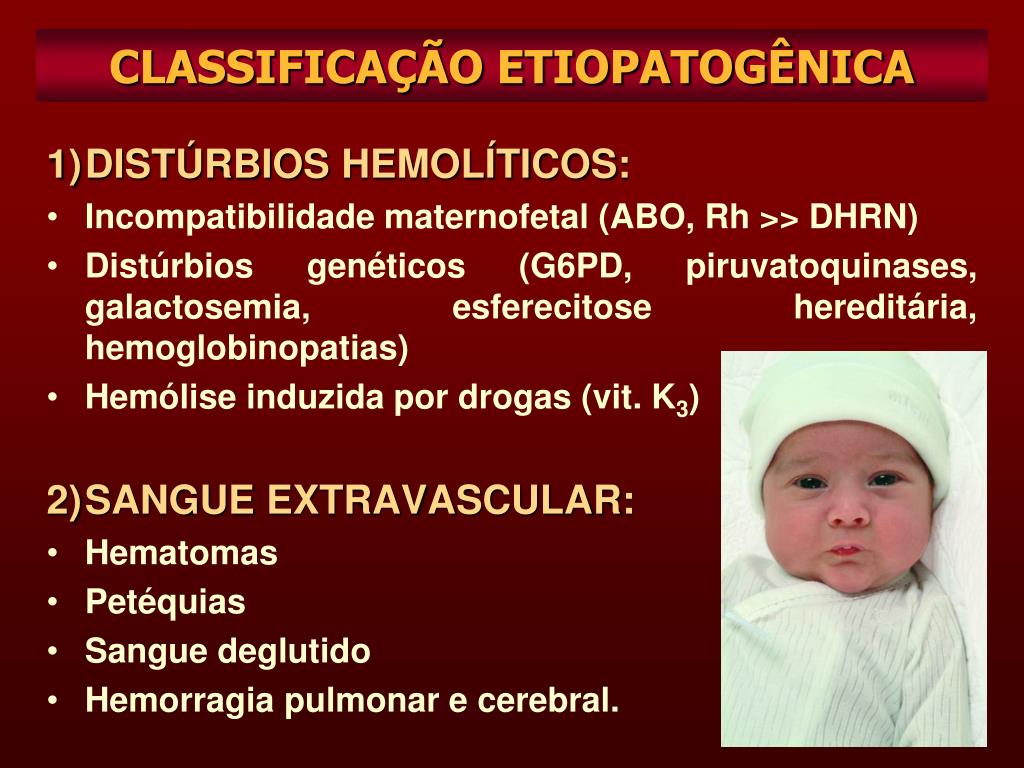 CLASSIFICAÇÃO ETIOPATOGÊNICA

1) DISTÚRBIOS HEMOLÍTICOS:
• Incompatibilidade maternofetal (ABO, Rh >> DHRN)
• Distúrbios genéticos (G6PD, piruvatoquinases, galactosemia, esferecitose hereditária, hemoglobinopatias)
• Hemólise induzida por drogas (vit. $K_3$)

2) SANGUE EXTRAVASCULAR:
• Hematomas
• Petéquias
• Sangue deglutido
• Hemorragia pulmonar e cerebral.